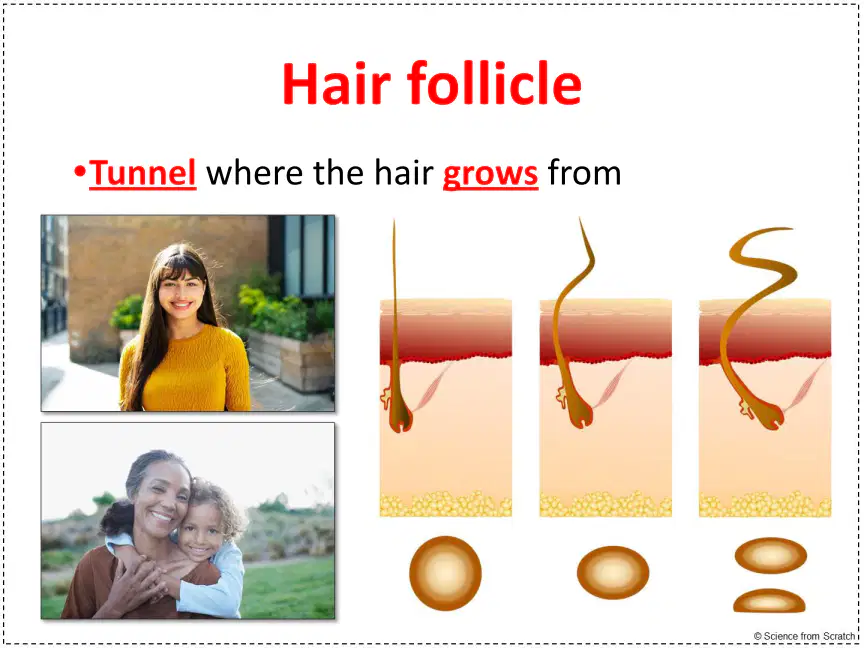 Hair follicle

•Tunnel where the hair grows from

© Science from Scratch